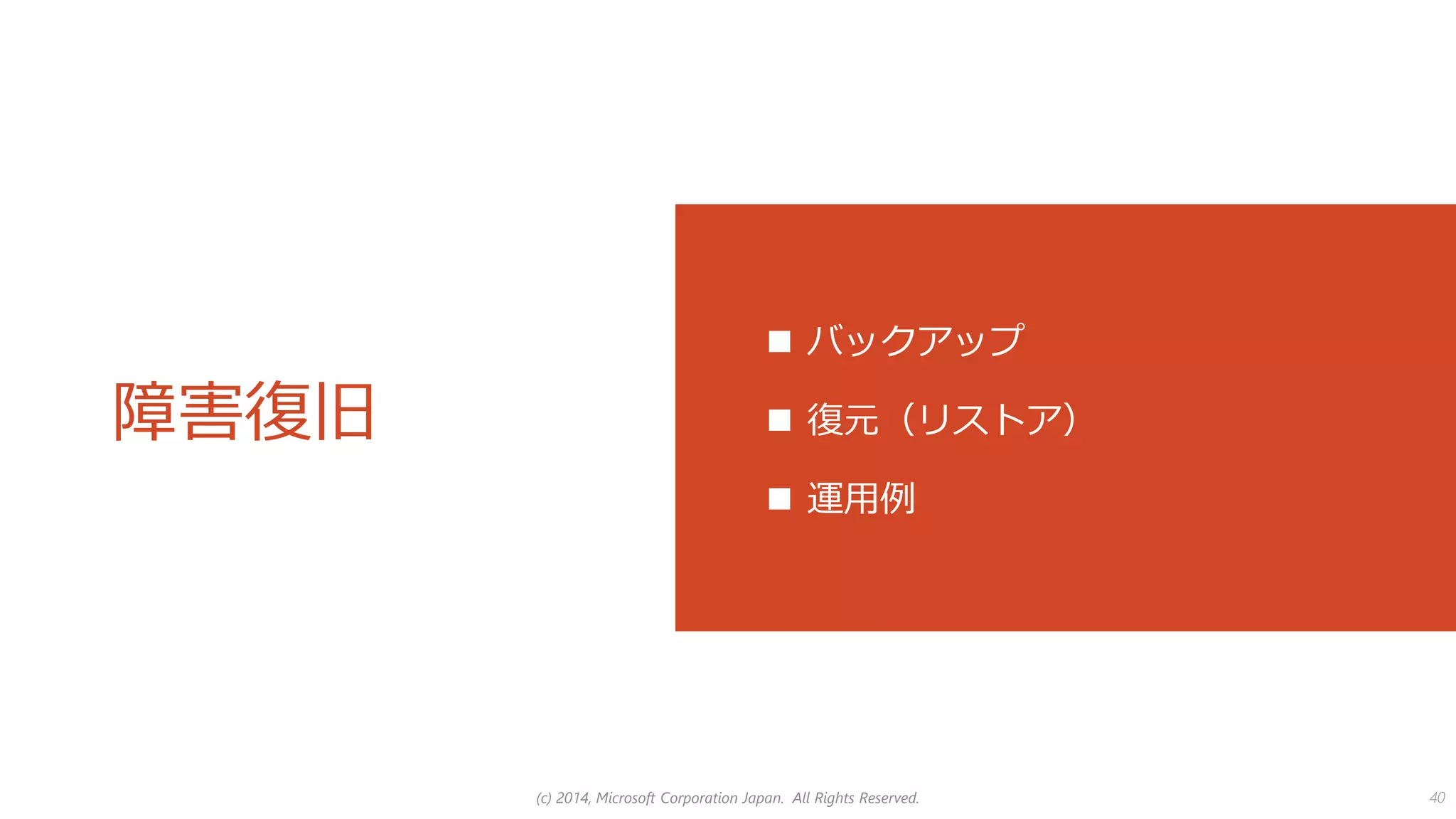 障害復旧

■ バックアップ

■ 復元（リストア）

■ 運用例

(c) 2014, Microsoft Corporation Japan. All Rights Reserved.

40